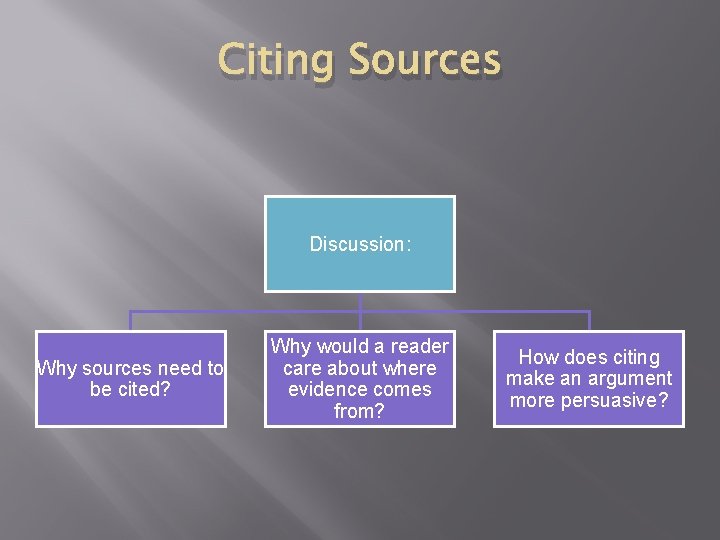 Citing Sources

Discussion:

Why sources need to be cited?

Why would a reader care about where evidence comes from?

How does citing make an argument more persuasive?